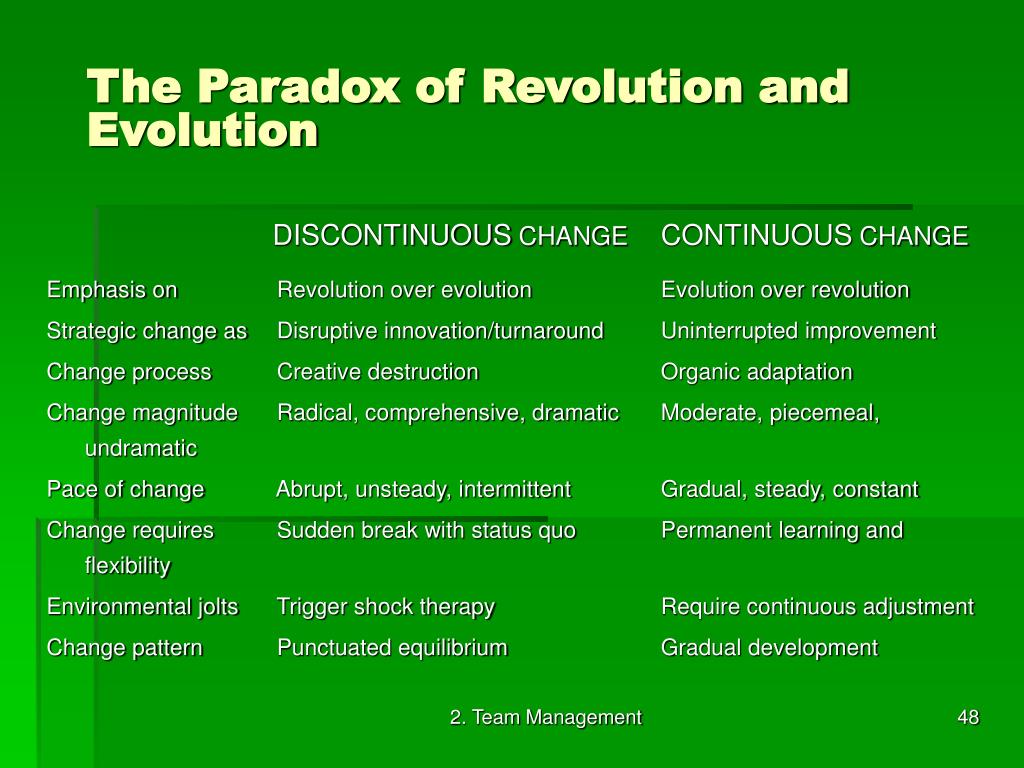 The Paradox of Revolution and Evolution

| | DISCONTINUOUS CHANGE | CONTINUOUS CHANGE |
|---|---|---|
| Emphasis on | Revolution over evolution | Evolution over revolution |
| Strategic change as | Disruptive innovation/turnaround | Uninterrupted improvement |
| Change process | Creative destruction | Organic adaptation |
| Change magnitude | Radical, comprehensive, dramatic | Moderate, piecemeal, undramatic |
| Pace of change | Abrupt, unsteady, intermittent | Gradual, steady, constant |
| Change requires | Sudden break with status quo | Permanent learning and flexibility |
| Environmental jolts | Trigger shock therapy | Require continuous adjustment |
| Change pattern | Punctuated equilibrium | Gradual development |

2. Team Management

48